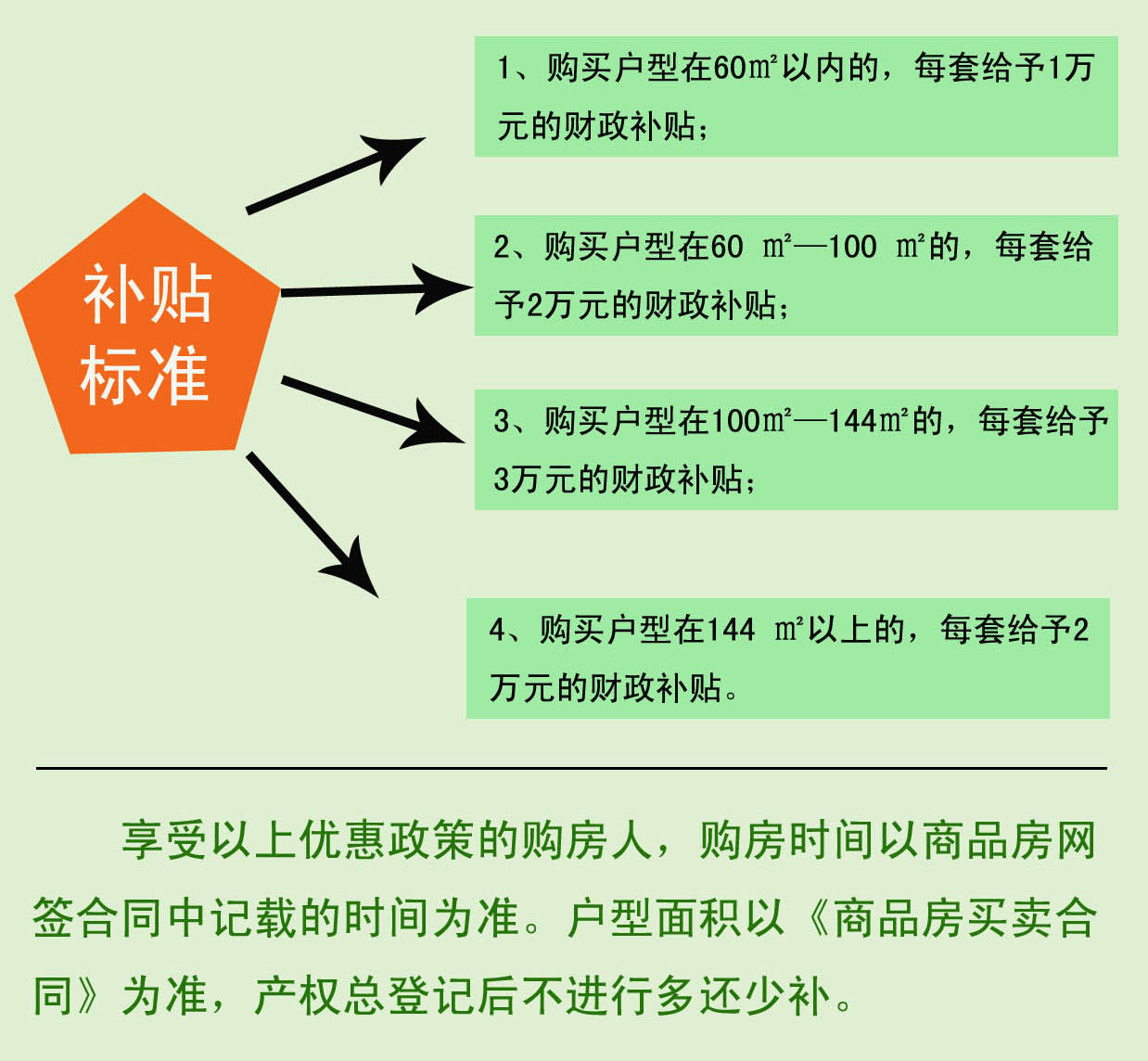 补贴标准

1、购买户型在60㎡以内的，每套给予1万元的财政补贴；

2、购买户型在60 ㎡—100 ㎡的，每套给予2万元的财政补贴；

3、购买户型在100㎡—144㎡的，每套给予3万元的财政补贴；

4、购买户型在144 ㎡以上的，每套给予2万元的财政补贴。

享受以上优惠政策的购房人，购房时间以商品房网签合同中记载的时间为准。户型面积以《商品房买卖合同》为准，产权总登记后不进行多还少补。